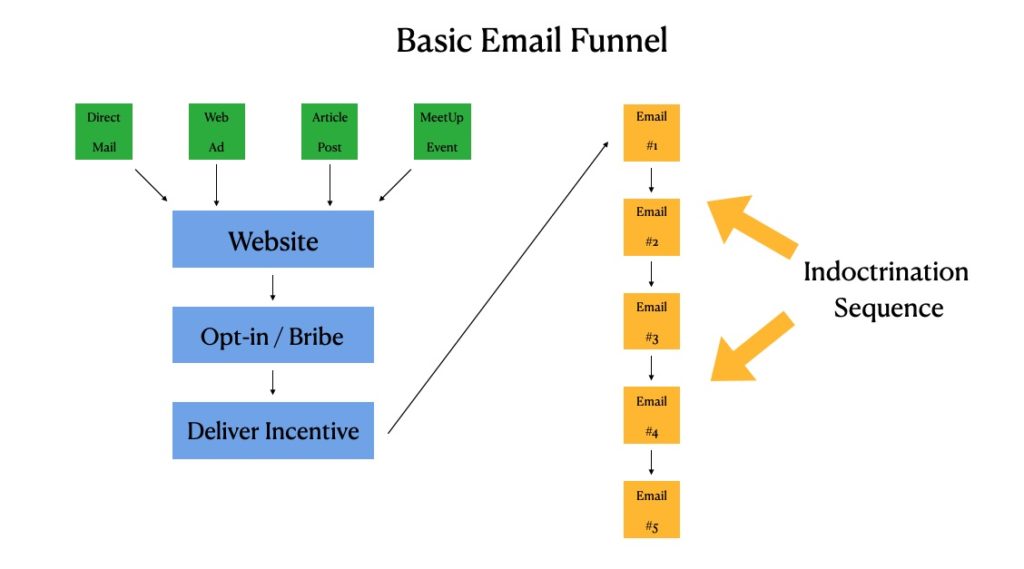 Basic Email Funnel

Direct Mail

Web Ad

Article Post

MeetUp Event

Website

Opt-in / Bribe

Deliver Incentive

Email #1

Email #2

Email #3

Email #4

Email #5

Indoctrination Sequence